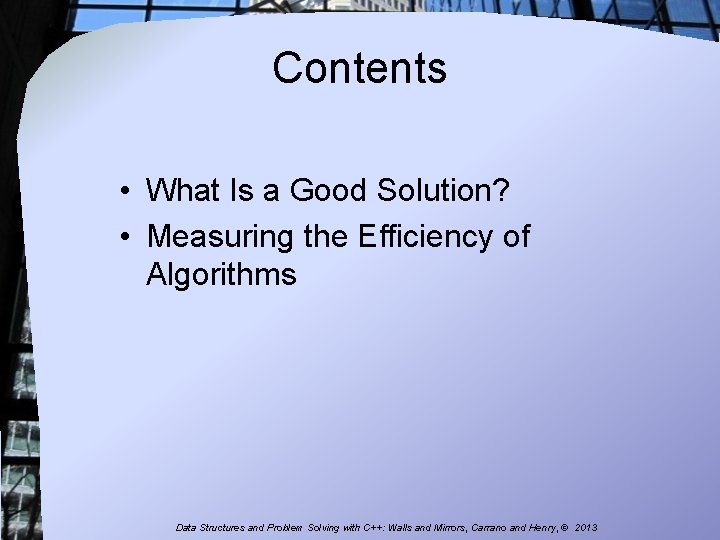 Contents

• What Is a Good Solution?
• Measuring the Efficiency of Algorithms

Data Structures and Problem Solving with C++: Walls and Mirrors, Carrano and Henry, © 2013